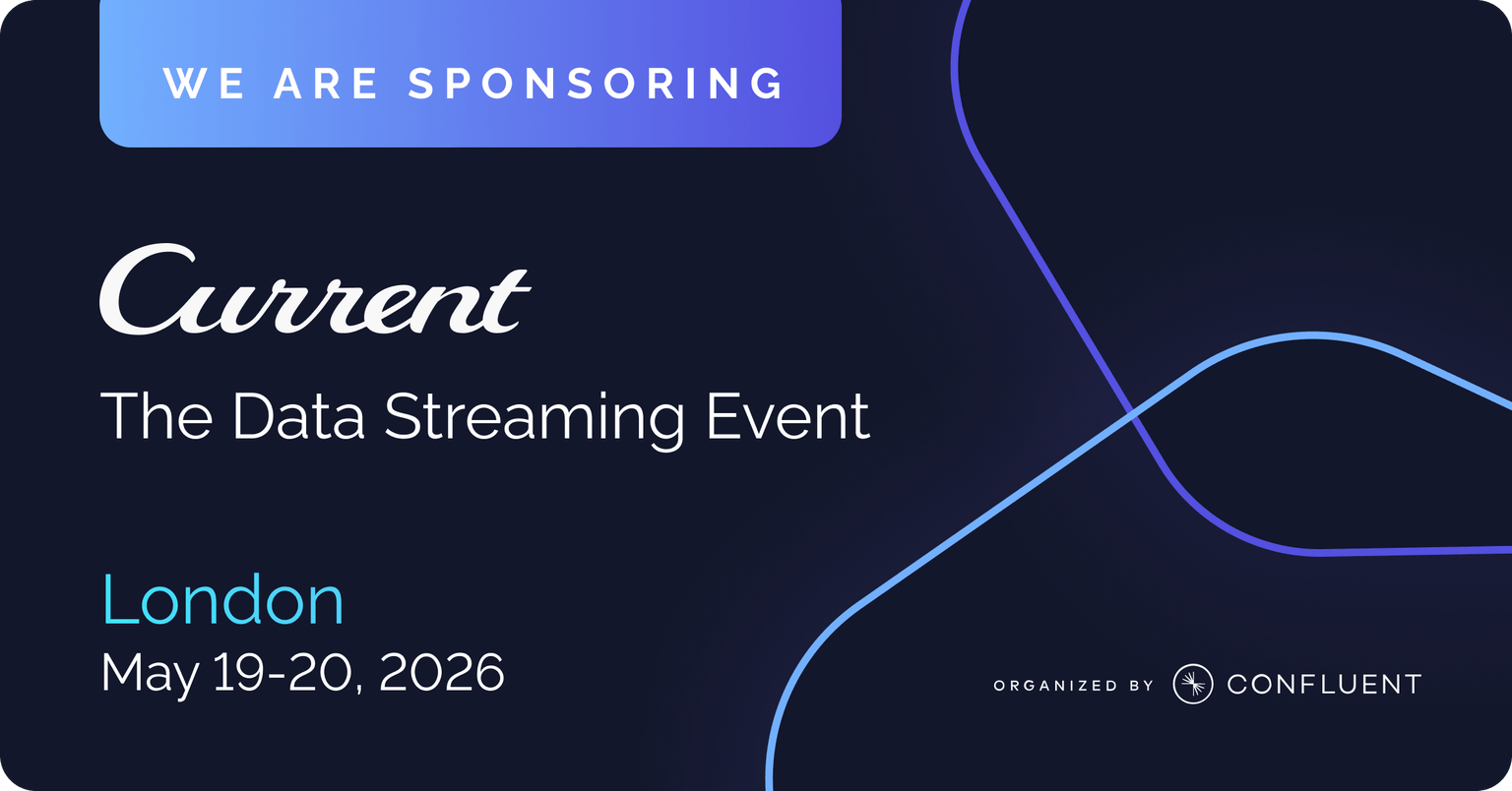 WE ARE SPONSORING

Current

The Data Streaming Event

London

May 19-20, 2026

ORGANIZED BY CONFLUENT